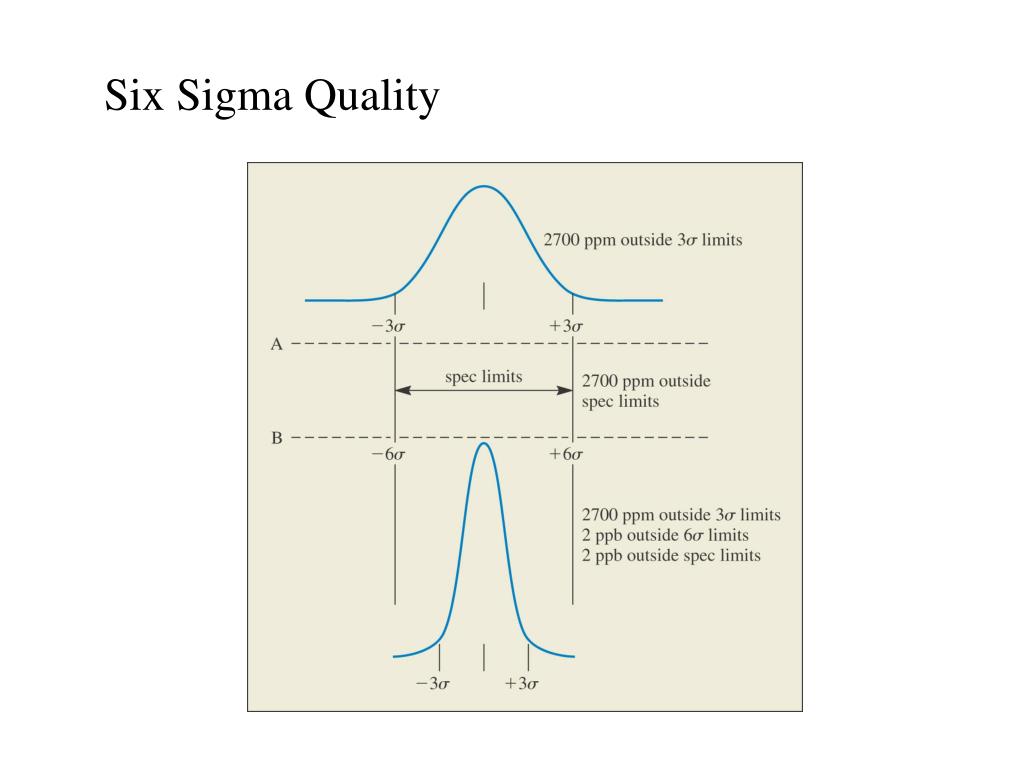 Six Sigma Quality

2700 ppm outside $3\sigma$ limits

$-3\sigma$

$+3\sigma$

A

spec limits

2700 ppm outside spec limits

B

$-6\sigma$

$+6\sigma$

2700 ppm outside $3\sigma$ limits
2 ppb outside $6\sigma$ limits
2 ppb outside spec limits

$-3\sigma$

$+3\sigma$